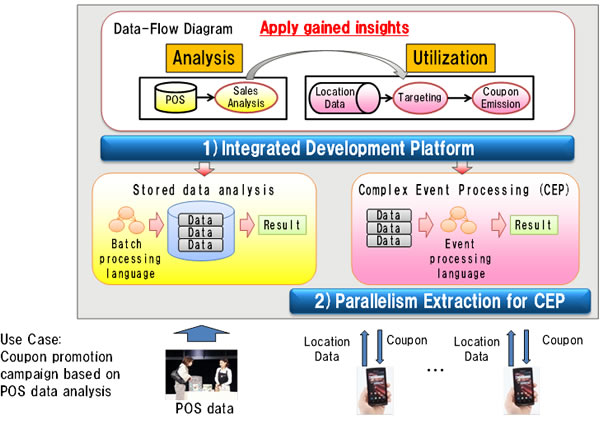 Data-Flow Diagram

Apply gained insights

Analysis

Utilization

POS

Sales Analysis

Location Data

Targeting

Coupon Emission

1) Integrated Development Platform

Stored data analysis

Batch processing language

Data
Data
Data

Result

Complex Event Processing (CEP)

Data
Data
Data

Event processing language

Result

2) Parallelism Extraction for CEP

Use Case:
Coupon promotion campaign based on POS data analysis

POS data

Location Data

Coupon

…

Location Data

Coupon